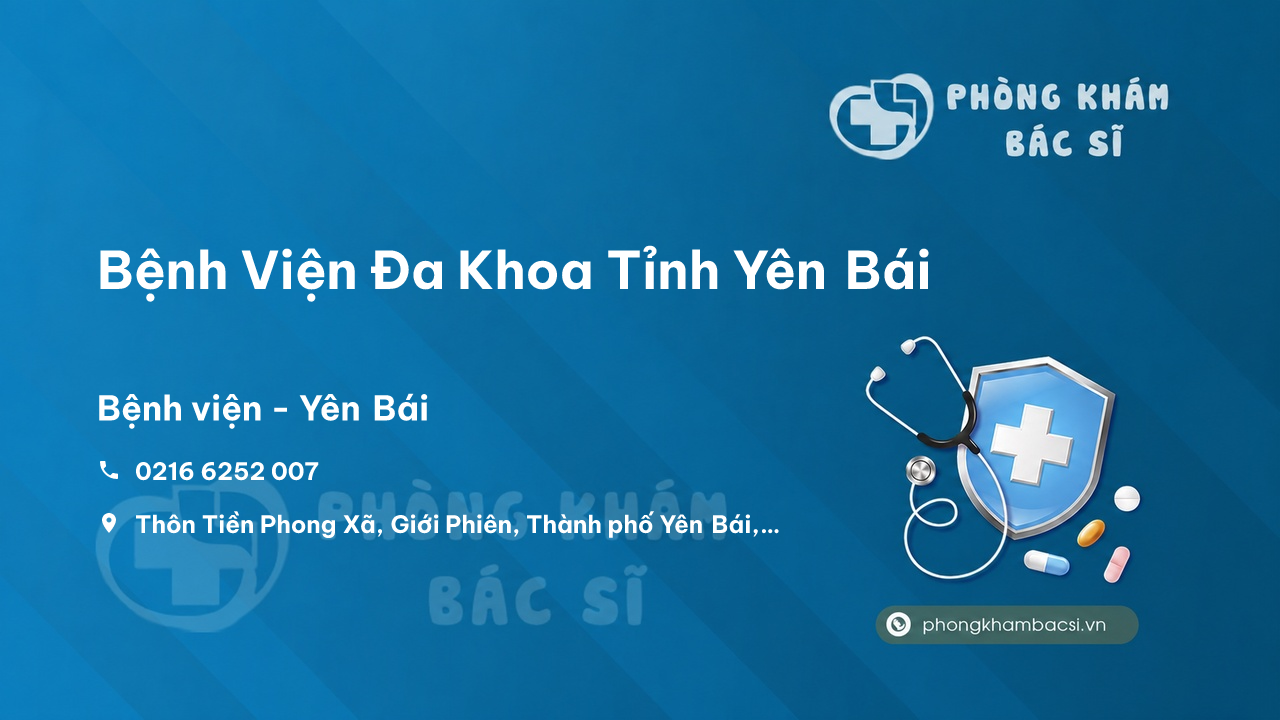 PHÒNG KHÁM
BÁC SĨ

Bệnh Viện Đa Khoa Tỉnh Yên Bái

Bệnh viện - Yên Bái

0216 6252 007

Thôn Tiền Phong Xã, Giới Phiên, Thành phố Yên Bái,...

PHÒNG KHÁM
BÁC SĨ

phongkhambacsi.vn